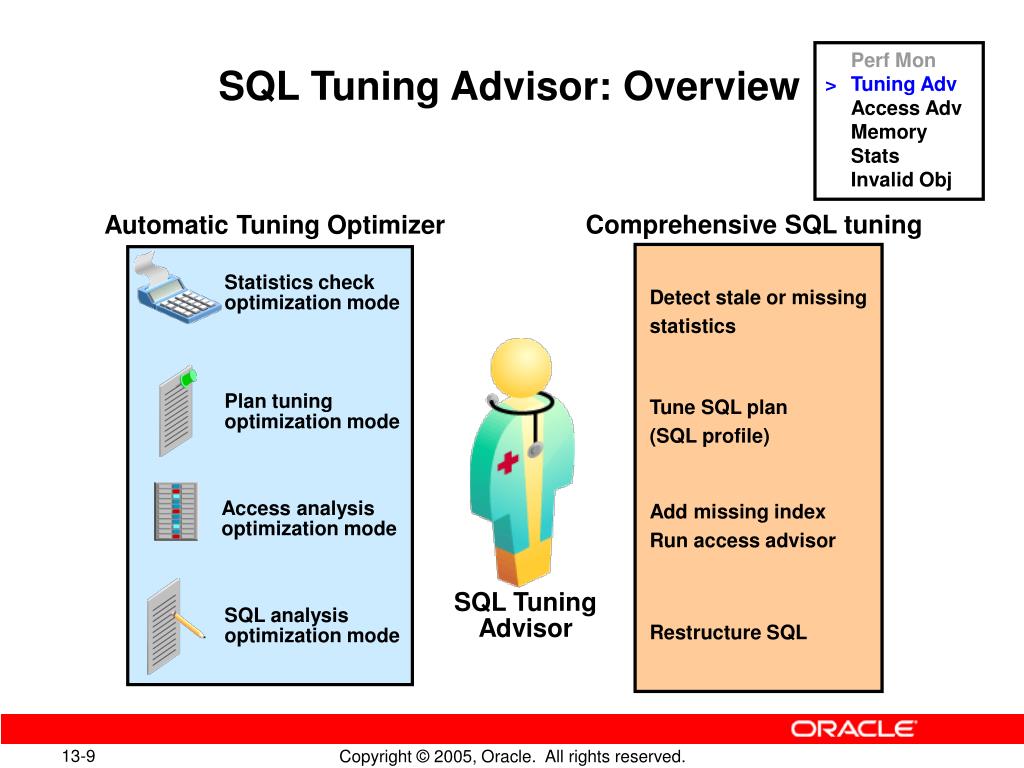 SQL Tuning Advisor: Overview

Perf Mon
> Tuning Adv
Access Adv
Memory
Stats
Invalid Obj

Automatic Tuning Optimizer

Statistics check optimization mode

Plan tuning optimization mode

Access analysis optimization mode

SQL analysis optimization mode

SQL Tuning Advisor

Comprehensive SQL tuning

Detect stale or missing statistics

Tune SQL plan (SQL profile)

Add missing index
Run access advisor

Restructure SQL

ORACLE

13-9

Copyright © 2005, Oracle. All rights reserved.